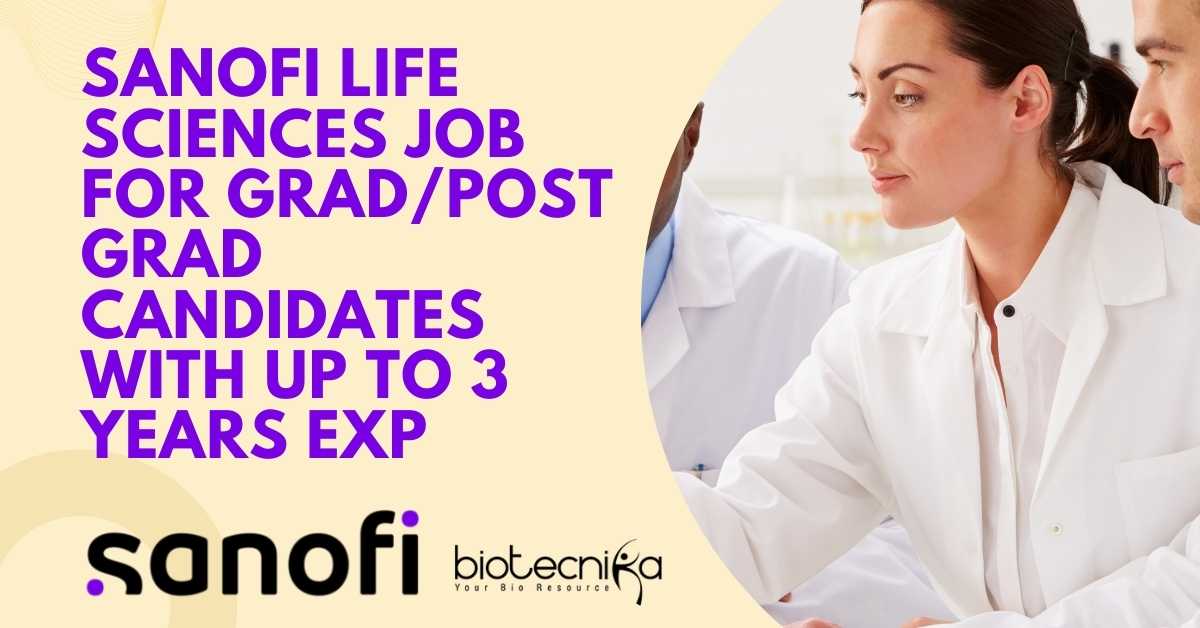 SANOFI LIFE SCIENCES JOB FOR GRAD/POST GRAD CANDIDATES WITH UP TO 3 YEARS EXP

sanofi

biotecnika
Your Bio Resource